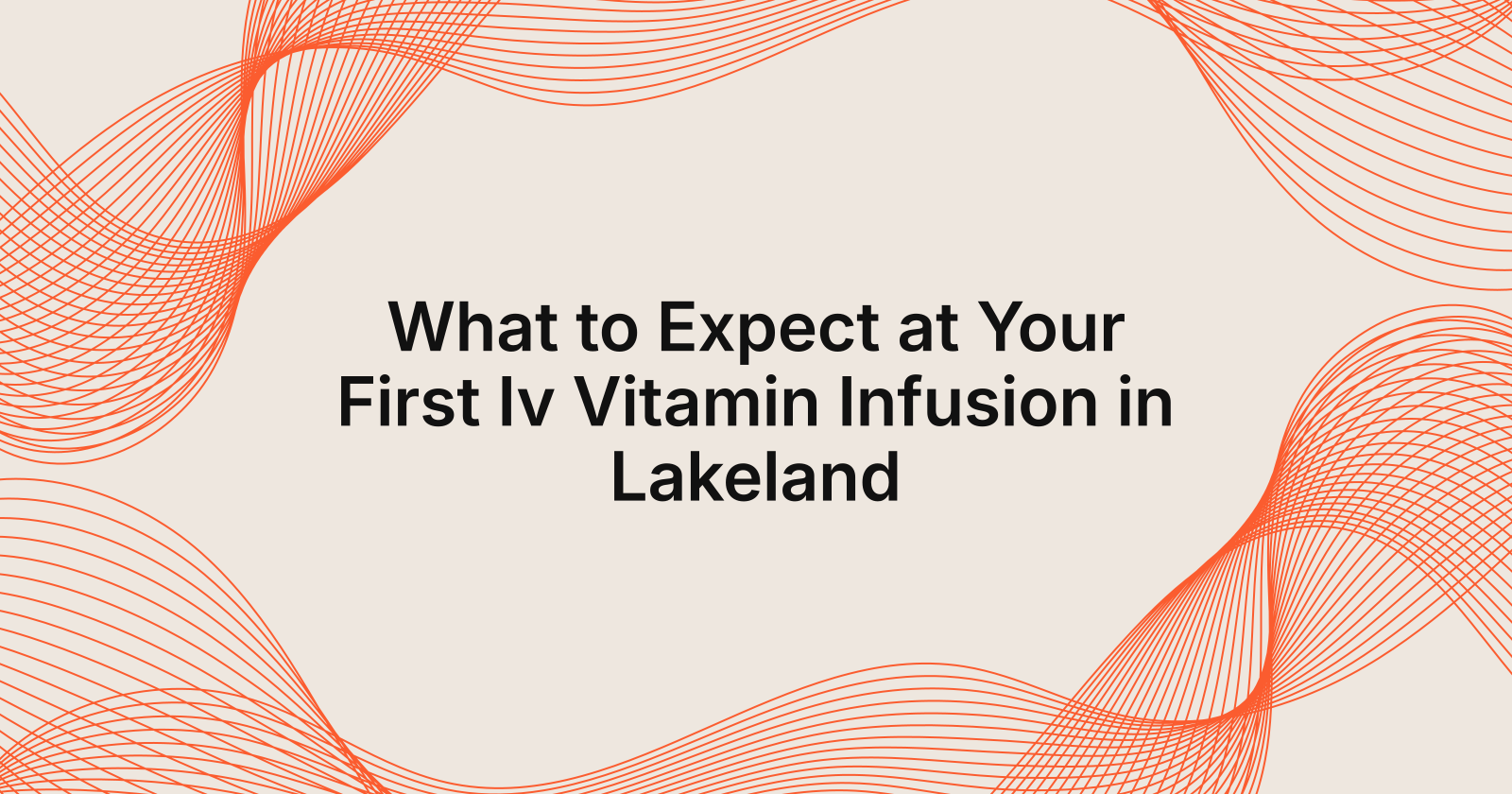 What to Expect at Your First Iv Vitamin Infusion in Lakeland